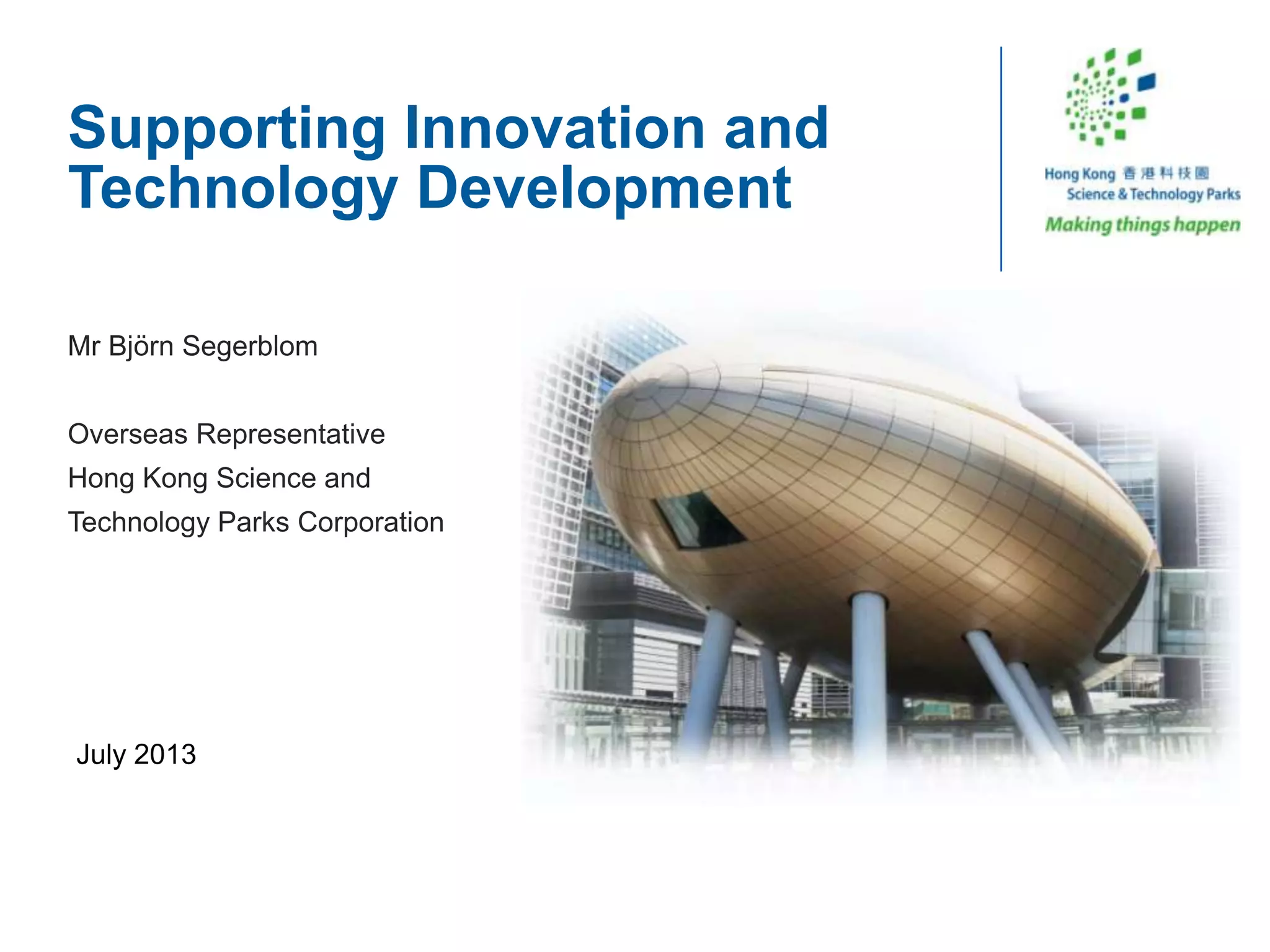 Supporting Innovation and Technology Development

Hong Kong 香港科技園
Science & Technology Parks
Making things happen

Mr Björn Segerblom

Overseas Representative
Hong Kong Science and
Technology Parks Corporation

July 2013